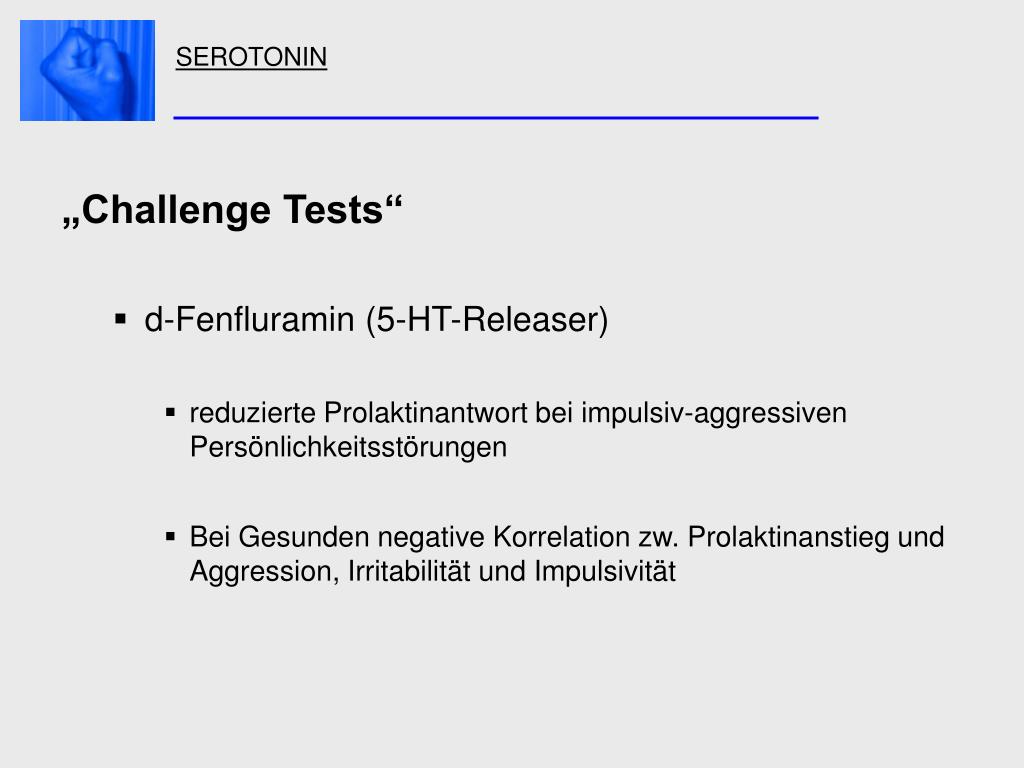 SEROTONIN

„Challenge Tests“

▪ d-Fenfluramin (5-HT-Releaser)

▪ reduzierte Prolaktinantwort bei impulsiv-aggressiven Persönlichkeitsstörungen

▪ Bei Gesunden negative Korrelation zw. Prolaktinanstieg und Aggression, Irritabilität und Impulsivität